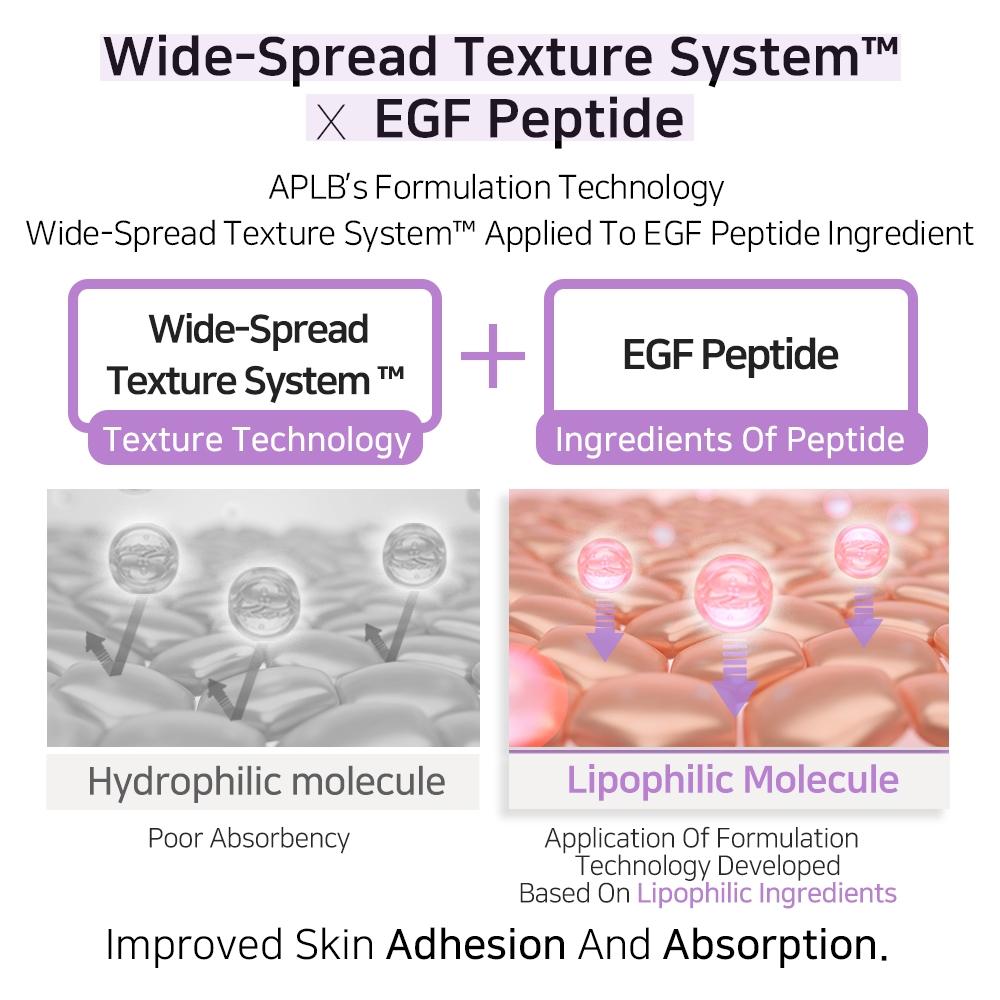 Wide-Spread Texture System™
X EGF Peptide

APLB's Formulation Technology
Wide-Spread Texture System™ Applied To EGF Peptide Ingredient

Wide-Spread Texture System ™
Texture Technology

+

EGF Peptide
Ingredients Of Peptide

Hydrophilic molecule
Poor Absorbency

Lipophilic Molecule
Application Of Formulation Technology Developed Based On Lipophilic Ingredients

Improved Skin Adhesion And Absorption.